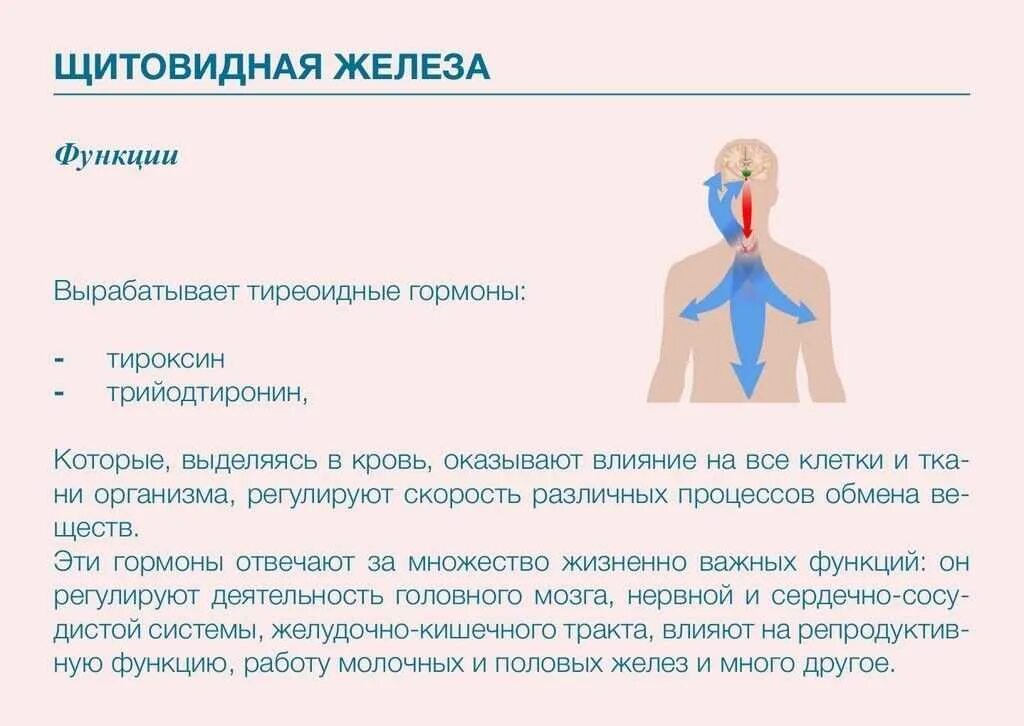 ЩИТОВИДНАЯ ЖЕЛЕЗА

Функции

Вырабатывает тиреоидные гормоны:

- тироксин
- трийодтиронин,

Которые, выделяясь в кровь, оказывают влияние на все клетки и ткани организма, регулируют скорость различных процессов обмена веществ.
Эти гормоны отвечают за множество жизненно важных функций: он регулируют деятельность головного мозга, нервной и сердечно-сосудистой системы, желудочно-кишечного тракта, влияют на репродуктивную функцию, работу молочных и половых желез и много другое.